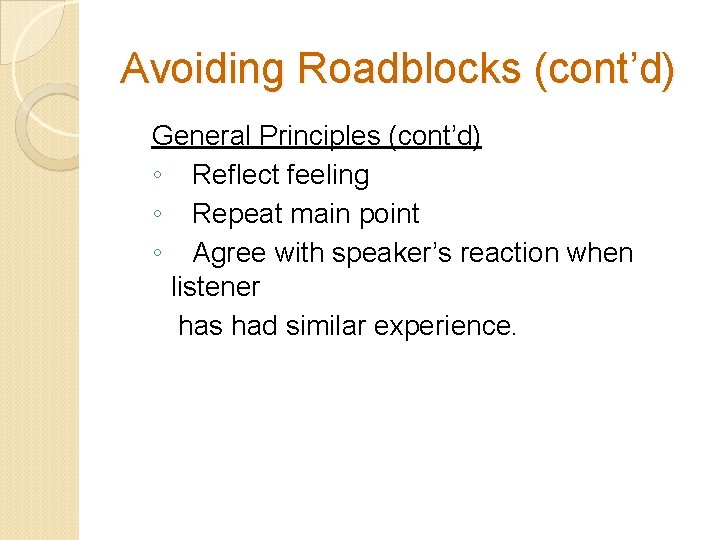 Avoiding Roadblocks (cont’d)

General Principles (cont’d)

◦ Reflect feeling
◦ Repeat main point
◦ Agree with speaker’s reaction when listener
has had similar experience.